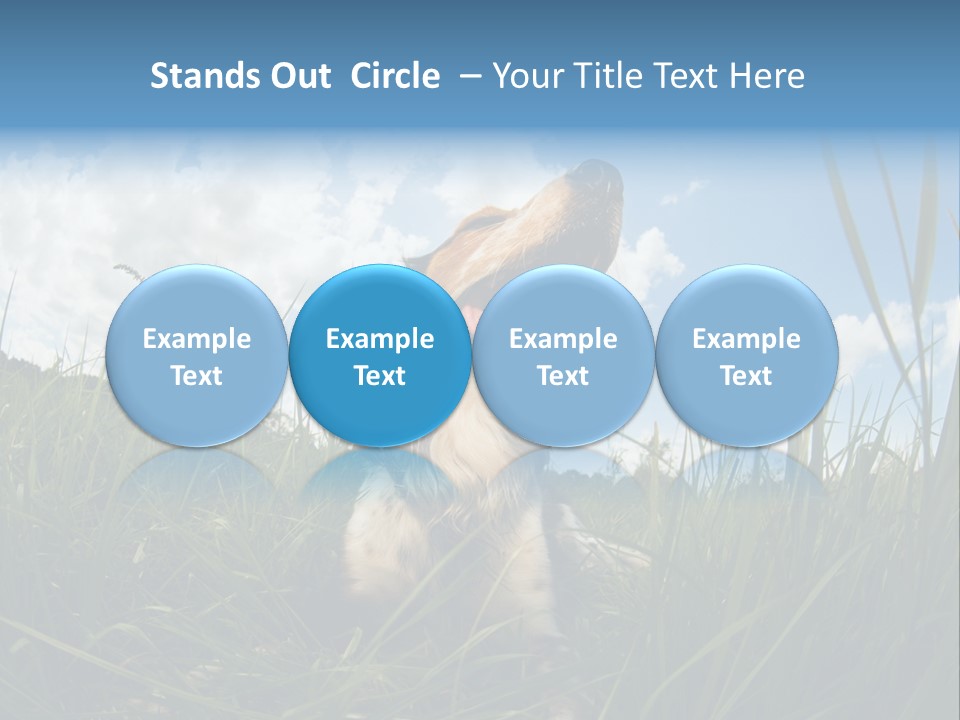 Stands Out Circle – Your Title Text Here

Example Text

Example Text

Example Text

Example Text